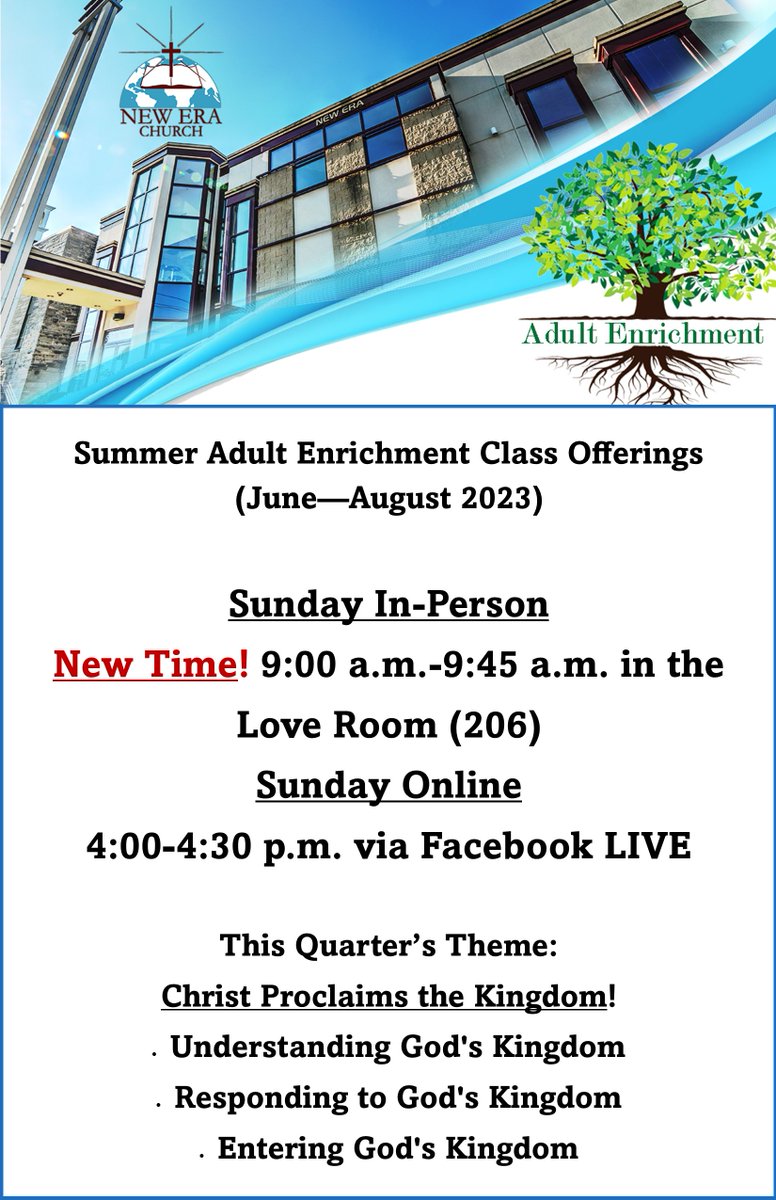 NEW ERA CHURCH

NEW ERA

Adult Enrichment

Summer Adult Enrichment Class Offerings (June—August 2023)

Sunday In-Person

New Time! 9:00 a.m.-9:45 a.m. in the Love Room (206)

Sunday Online

4:00-4:30 p.m. via Facebook LIVE

This Quarter's Theme:

Christ Proclaims the Kingdom!

. Understanding God's Kingdom

. Responding to God's Kingdom

. Entering God's Kingdom